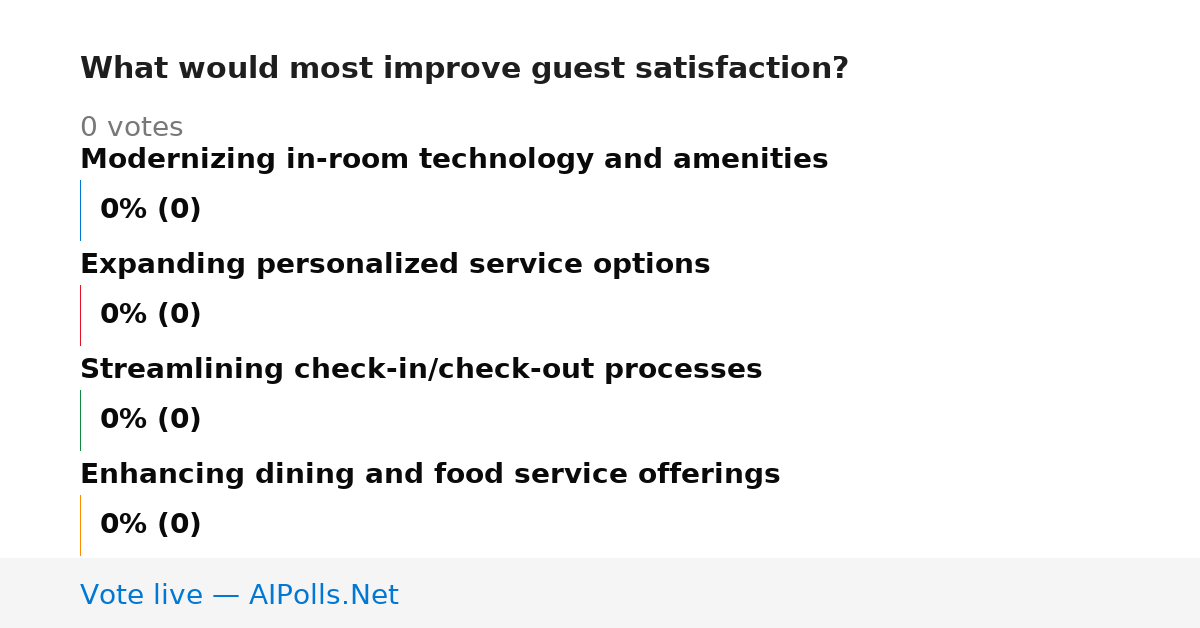 What would most improve guest satisfaction?

0 votes

Modernizing in-room technology and amenities

0% (0)

Expanding personalized service options

0% (0)

Streamlining check-in/check-out processes

0% (0)

Enhancing dining and food service offerings

0% (0)

Vote live — AIPolls.Net